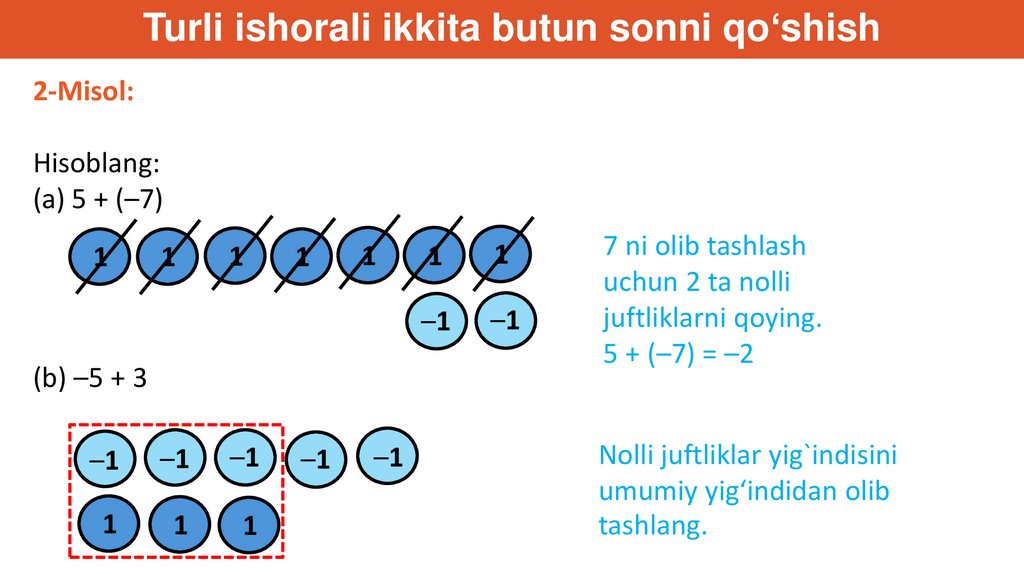 Turli ishorali ikkita butun sonni qo‘shish

2-Misol:

Hisoblang:
(a) 5 + (–7)

1 1 1 1 1 1 1

–1 –1

7 ni olib tashlash uchun 2 ta nolli juftliklarni qoying.
5 + (–7) = –2

(b) –5 + 3

–1 –1 –1 –1 –1

1 1 1

Nolli juftliklar yig`indisini umumiy yig‘indidan olib tashlang.